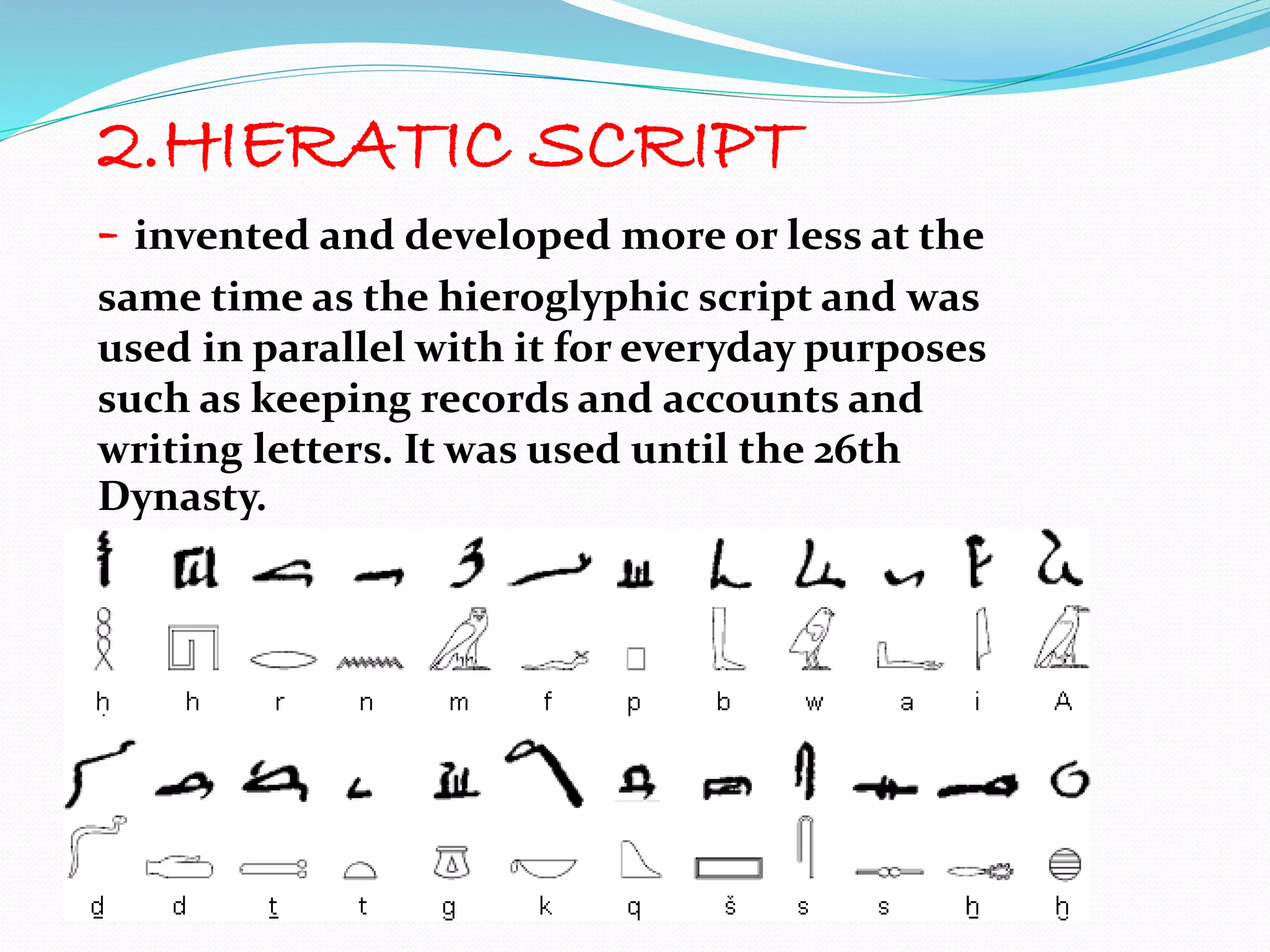 2.HIERATIC SCRIPT

- invented and developed more or less at the same time as the hieroglyphic script and was used in parallel with it for everyday purposes such as keeping records and accounts and writing letters. It was used until the 26th Dynasty.

ḥ h r n m f p b w a i A

ḏ d ṯ t g k q š s s ẖ ḫ